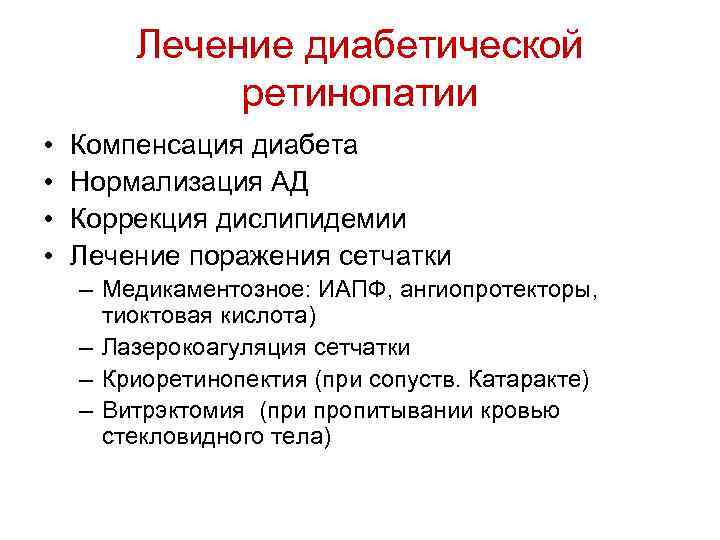 Лечение диабетической ретинопатии

• Компенсация диабета
• Нормализация АД
• Коррекция дислипидемии
• Лечение поражения сетчатки
– Медикаментозное: ИАПФ, ангиопротекторы, тиоктовая кислота)
– Лазерокоагуляция сетчатки
– Криоретинопектия (при сопуств. Катаракте)
– Витрэктомия (при пропитывании кровью стекловидного тела)